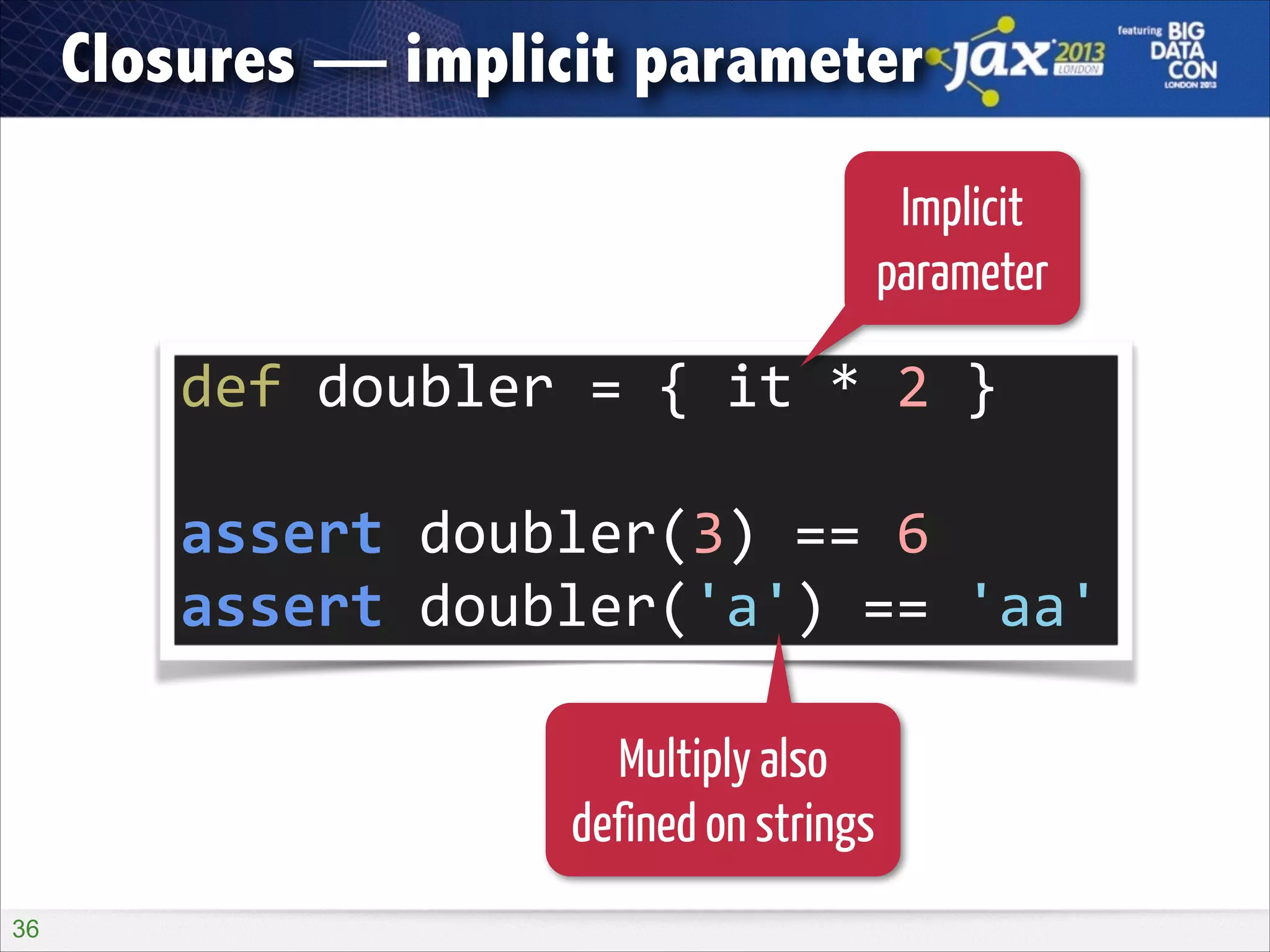 Closures — implicit parameter

jax 2013 LONDON

featuring BIG DATA CON LONDON 2013

Implicit parameter

def doubler = { it * 2 }

assert doubler(3) == 6
assert doubler('a') == 'aa'

Multiply also defined on strings

36